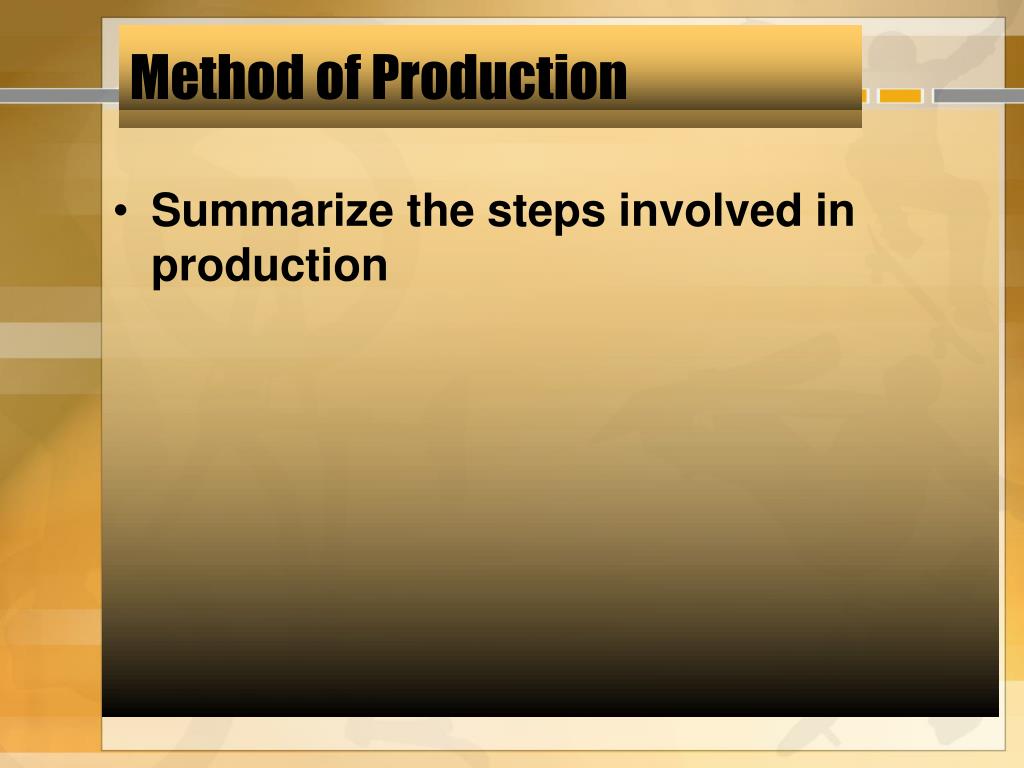 Method of Production

• Summarize the steps involved in production